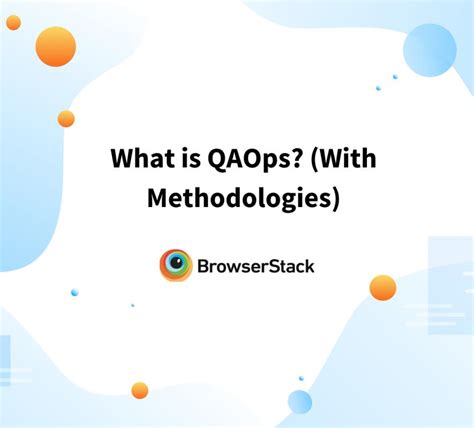 What is QAOps? (With Methodologies)

BrowserStack